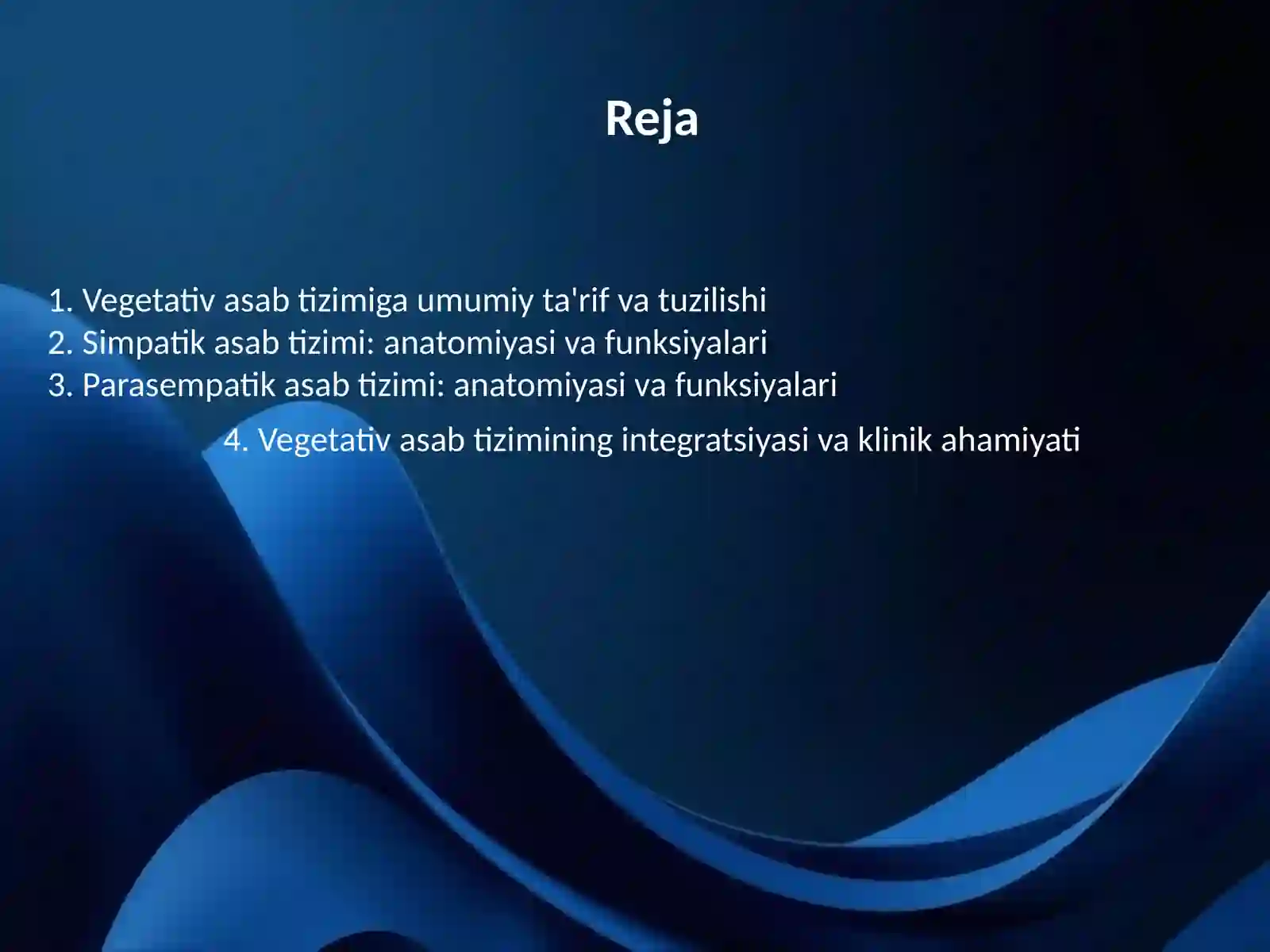 Reja

1. Vegetativ asab tizimiga umumiy ta'rif va tuzilishi
2. Simpatik asab tizimi: anatomiyasi va funksiyalari
3. Parasempatik asab tizimi: anatomiyasi va funksiyalari
4. Vegetativ asab tizimining integratsiyasi va klinik ahamiyati